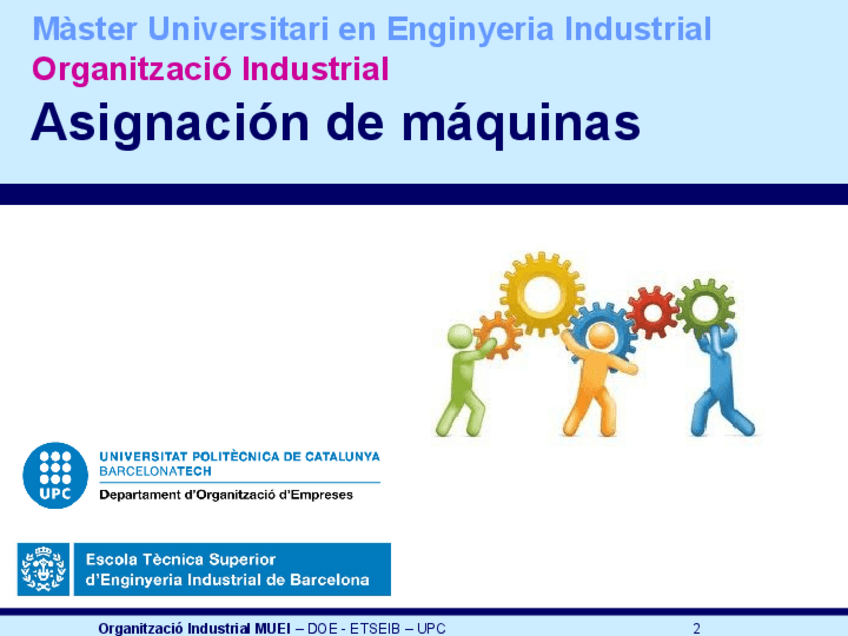 Màster Universitari en Enginyeria Industrial
Organització Industrial
Asignación de máquinas

UPC
UNIVERSITAT POLITÈCNICA DE CATALUNYA
BARCELONATECH
Departament d'Organització d'Empreses

Escola Tècnica Superior
d'Enginyeria Industrial de Barcelona

Organització Industrial MUEI – DOE - ETSEIB – UPC 2